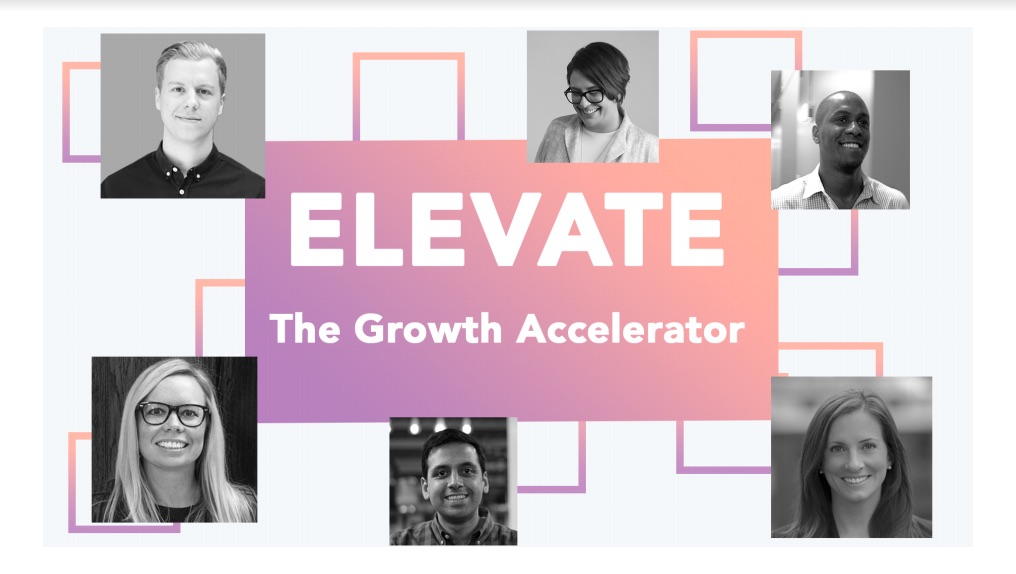 ELEVATE
The Growth Accelerator